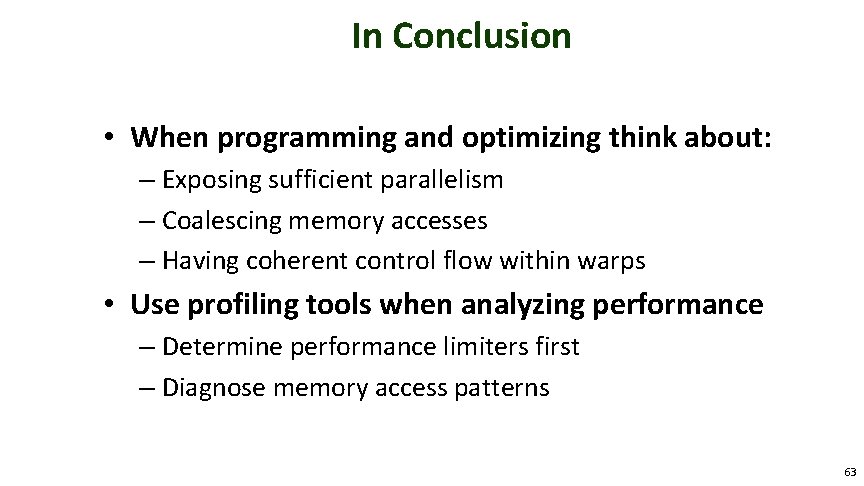 In Conclusion

• When programming and optimizing think about:
– Exposing sufficient parallelism
– Coalescing memory accesses
– Having coherent control flow within warps

• Use profiling tools when analyzing performance
– Determine performance limiters first
– Diagnose memory access patterns

63